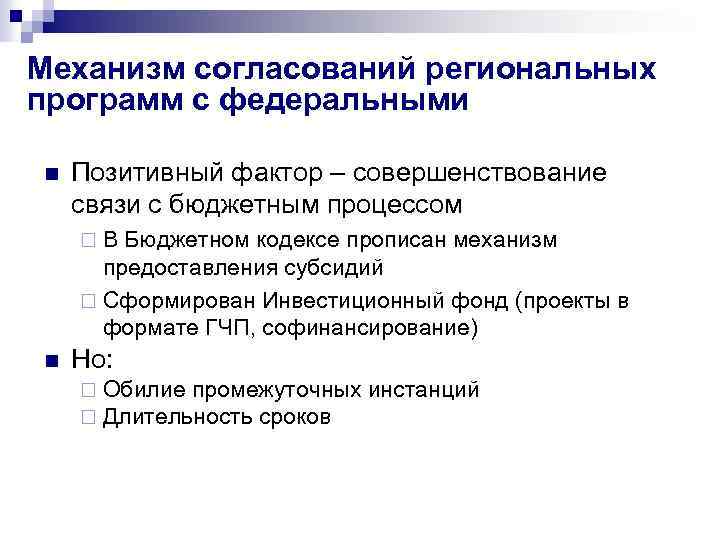 Механизм согласований региональных программ с федеральными

Позитивный фактор – совершенствование связи с бюджетным процессом

В Бюджетном кодексе прописан механизм предоставления субсидий

Сформирован Инвестиционный фонд (проекты в формате ГЧП, софинансирование)

Но:

Обилие промежуточных инстанций

Длительность сроков